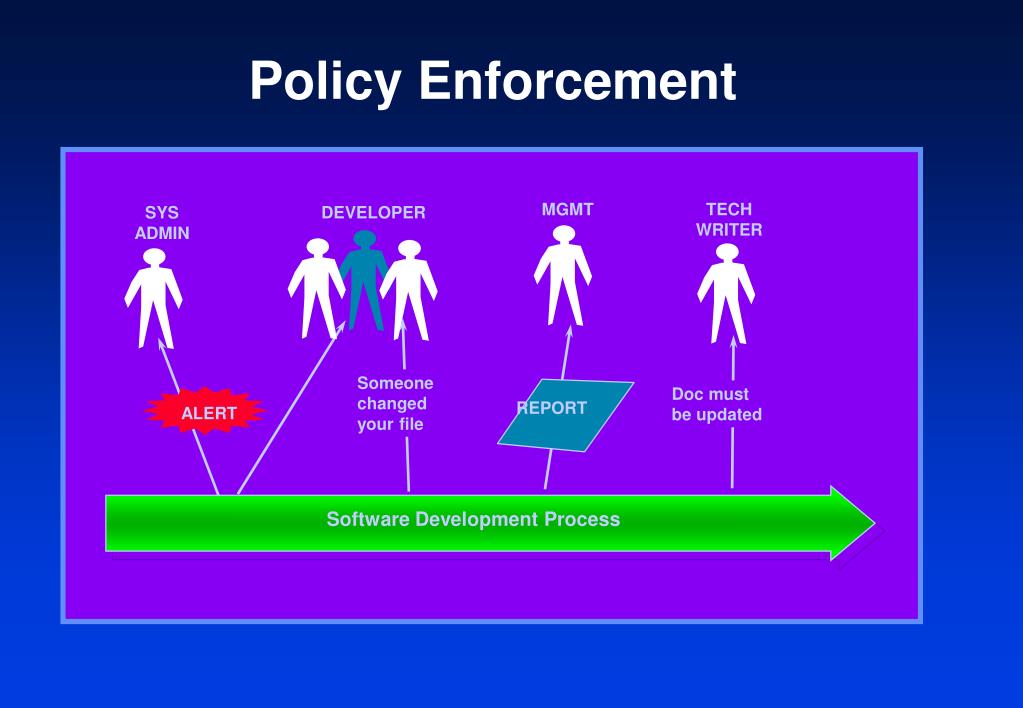 Policy Enforcement

SYS ADMIN

DEVELOPER

MGMT

TECH WRITER

ALERT

Someone changed your file

REPORT

Doc must be updated

Software Development Process